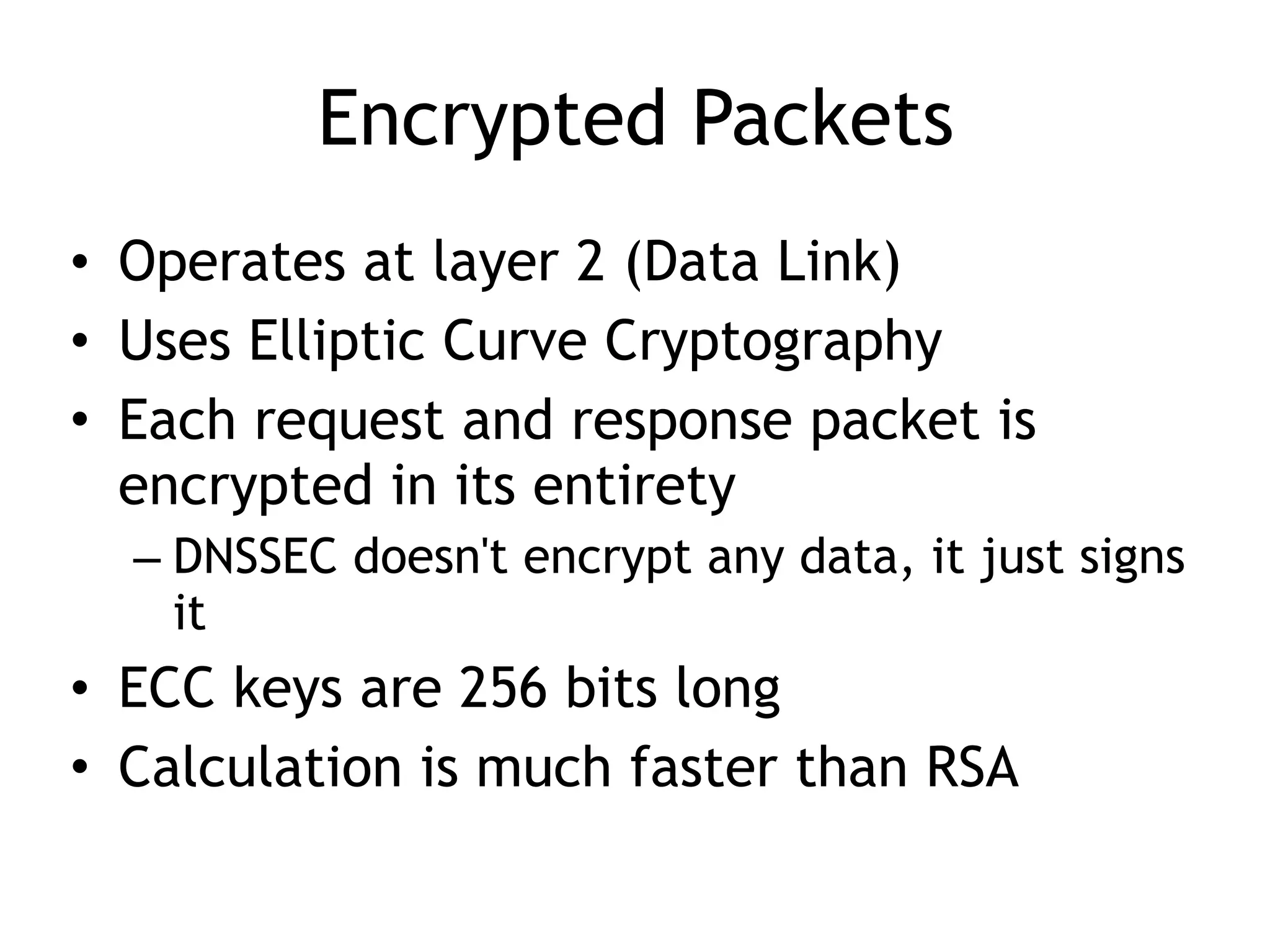 Encrypted Packets

• Operates at layer 2 (Data Link)
• Uses Elliptic Curve Cryptography
• Each request and response packet is encrypted in its entirety
  – DNSSEC doesn't encrypt any data, it just signs it
• ECC keys are 256 bits long
• Calculation is much faster than RSA